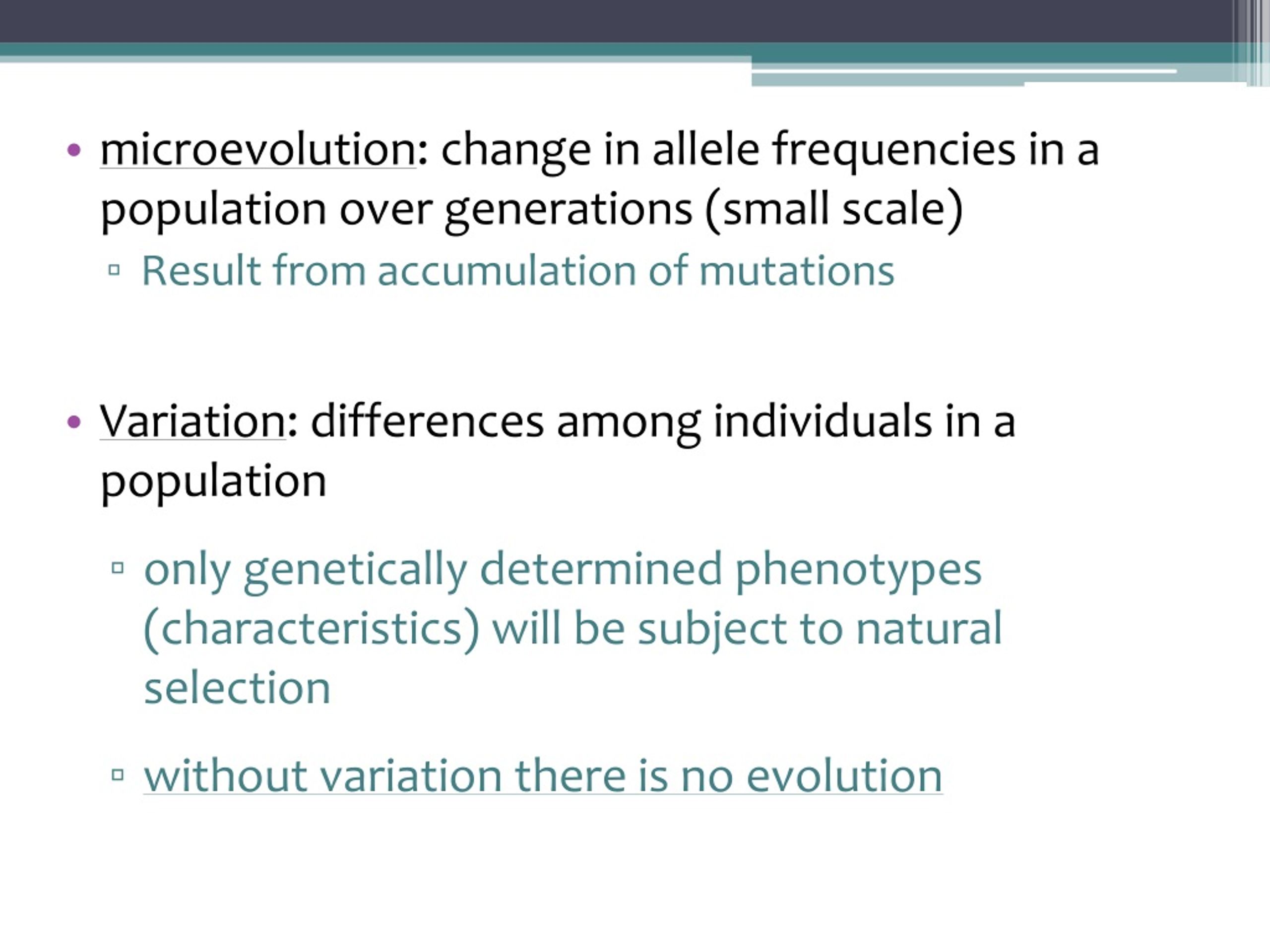 • microevolution: change in allele frequencies in a population over generations (small scale)
▫ Result from accumulation of mutations

• Variation: differences among individuals in a population

▫ only genetically determined phenotypes (characteristics) will be subject to natural selection

▫ without variation there is no evolution